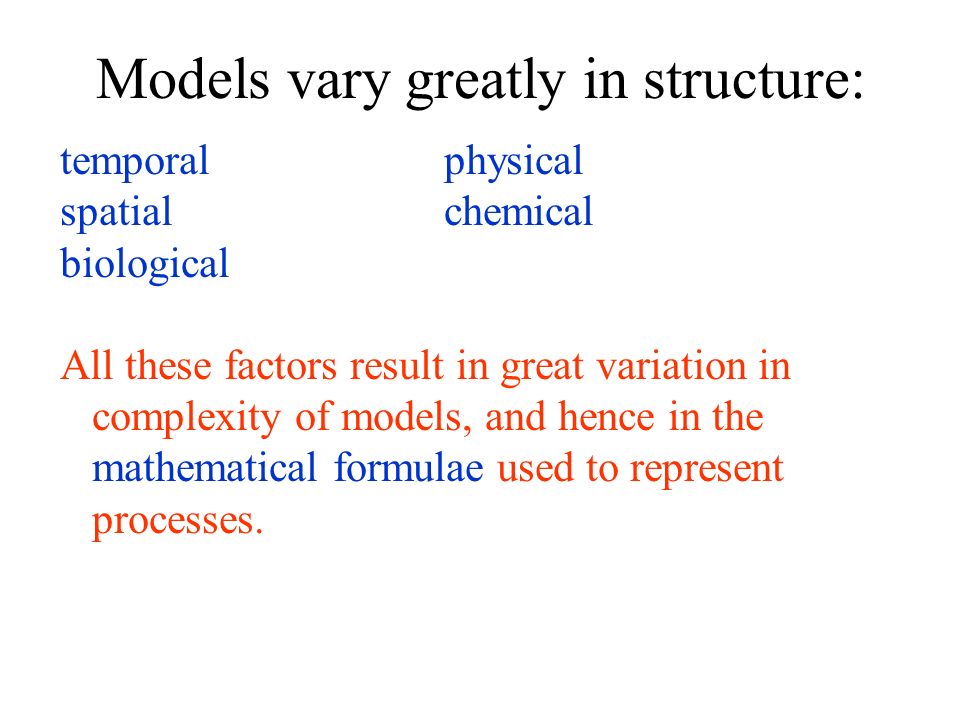 Models vary greatly in structure:

temporal
spatial
biological

physical
chemical

All these factors result in great variation in complexity of models, and hence in the mathematical formulae used to represent processes.